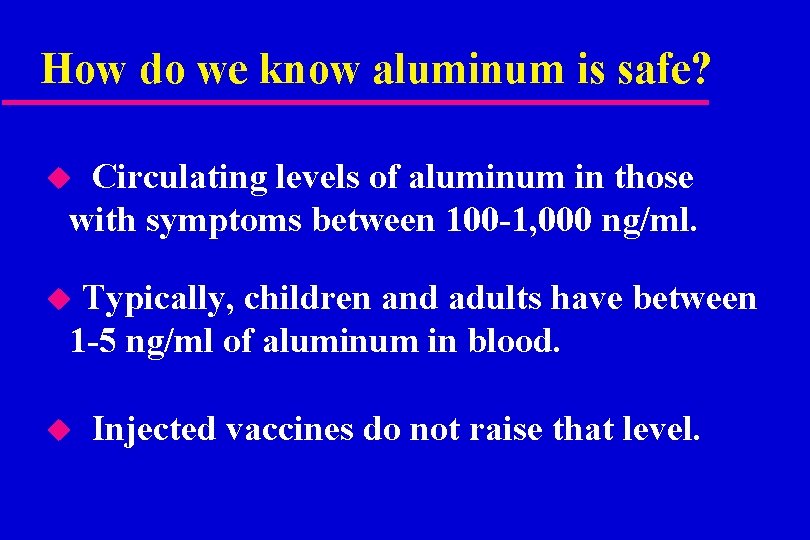 How do we know aluminum is safe?

◆ Circulating levels of aluminum in those with symptoms between 100-1,000 ng/ml.

◆ Typically, children and adults have between 1-5 ng/ml of aluminum in blood.

◆ Injected vaccines do not raise that level.